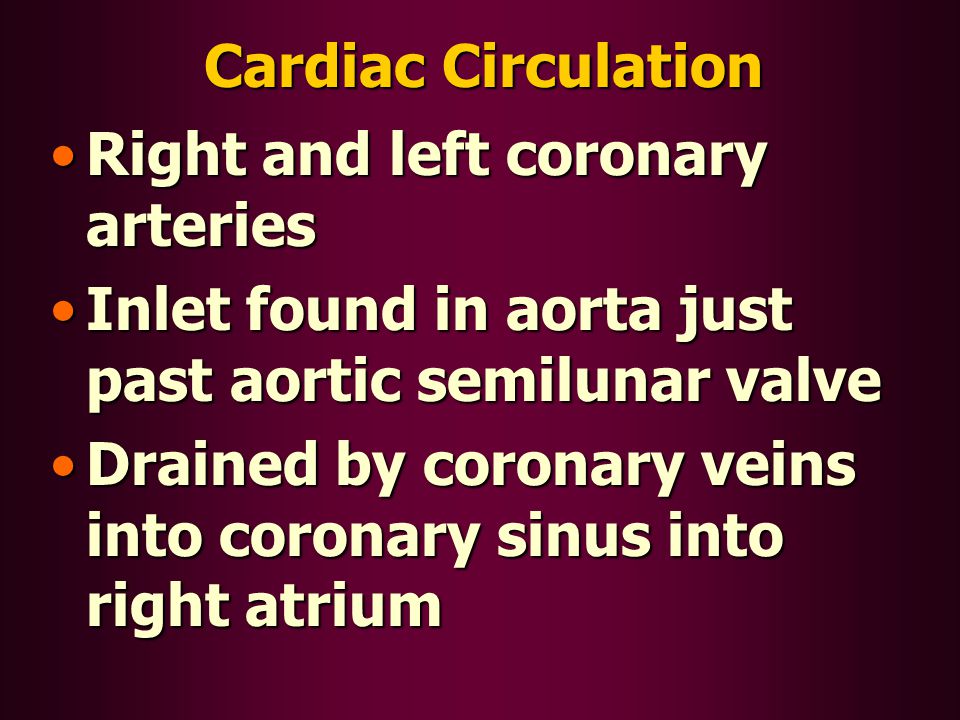 Cardiac Circulation

• Right and left coronary arteries

• Inlet found in aorta just past aortic semilunar valve

• Drained by coronary veins into coronary sinus into right atrium